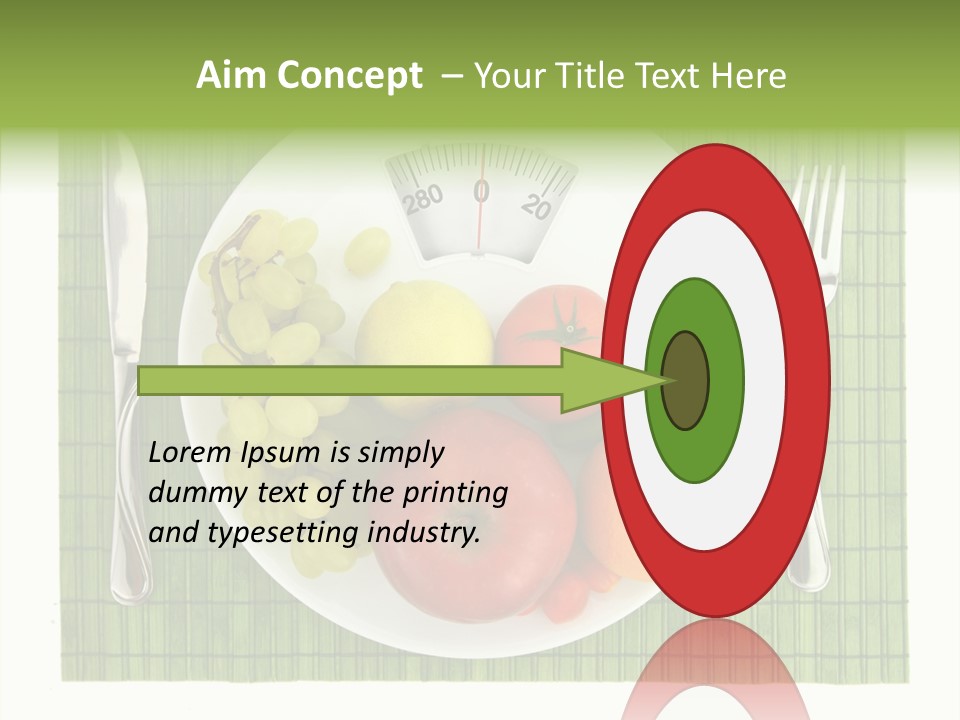 Aim Concept – Your Title Text Here

280 0 20

Lorem Ipsum is simply dummy text of the printing and typesetting industry.